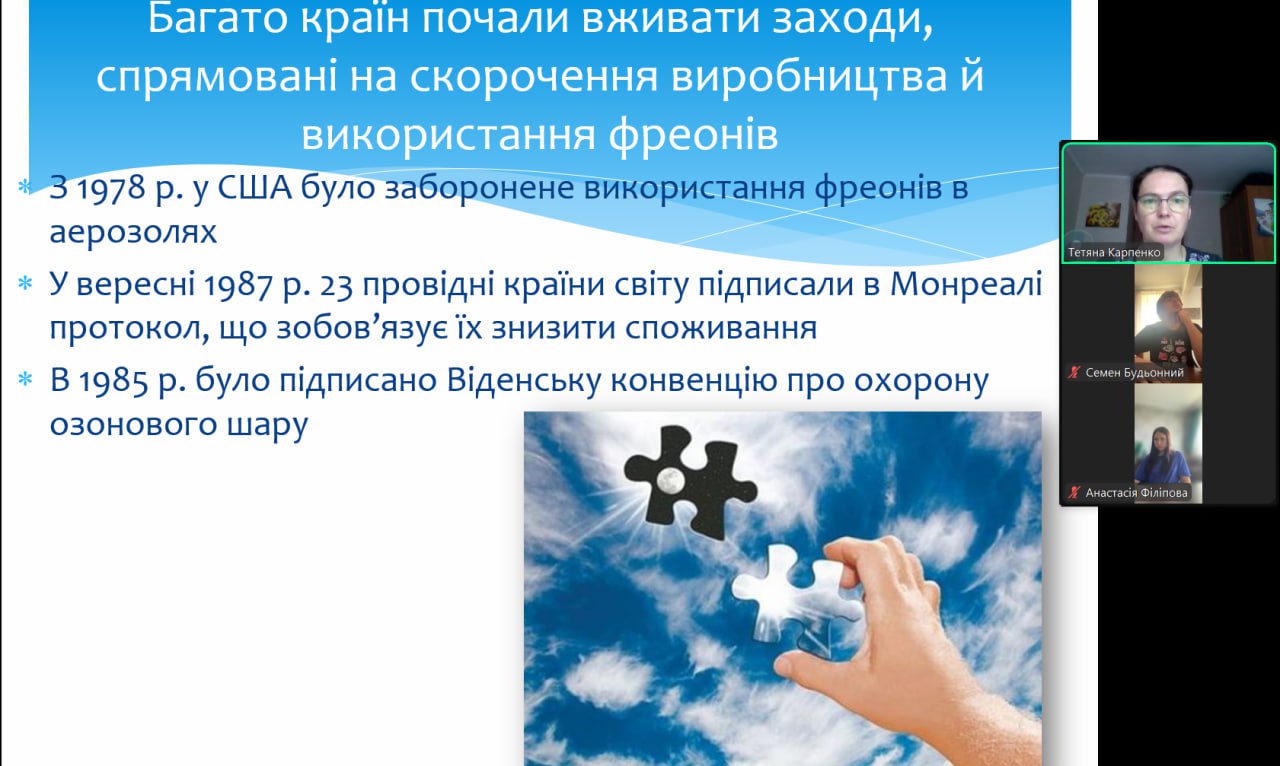 Багато країн почали вживати заходи, спрямовані на скорочення виробництва й використання фреонів

* З 1978 р. у США було заборонене використання фреонів в аерозолях

* У вересні 1987 р. 23 провідні країни світу підписали в Монреалі протокол, що зобов'язує їх знизити споживання

* В 1985 р. було підписано Віденську конвенцію про охорону озонового шару

Тетяна Карпенко

Семен Будьонний

Анастасія Філіпова